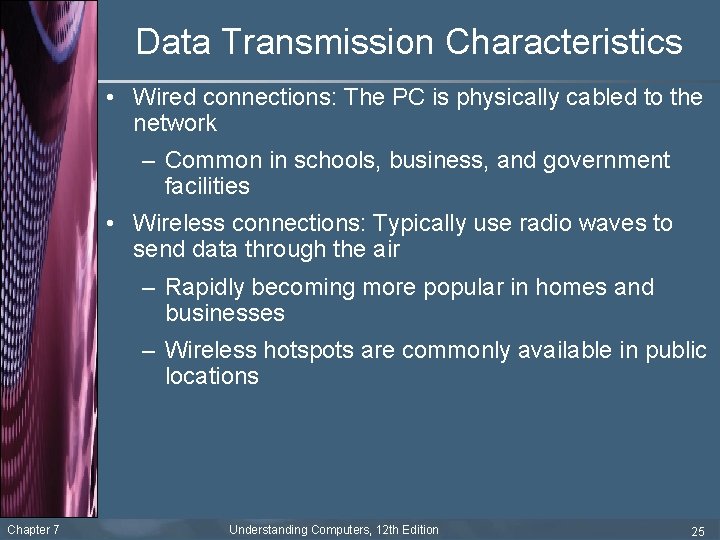 Data Transmission Characteristics

• Wired connections: The PC is physically cabled to the network

– Common in schools, business, and government facilities

• Wireless connections: Typically use radio waves to send data through the air

– Rapidly becoming more popular in homes and businesses

– Wireless hotspots are commonly available in public locations

Chapter 7

Understanding Computers, 12th Edition

25